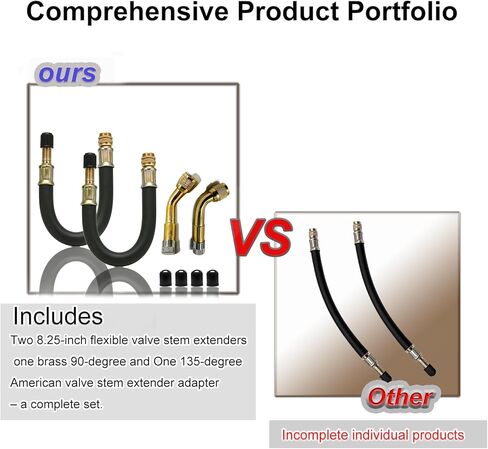 Comprehensive Product Portfolio

ours

VS

Includes

Two 8.25-inch flexible valve stem extenders one brass 90-degree and One 135-degree American valve stem extender adapter – a complete set.

Other

Incomplete individual products